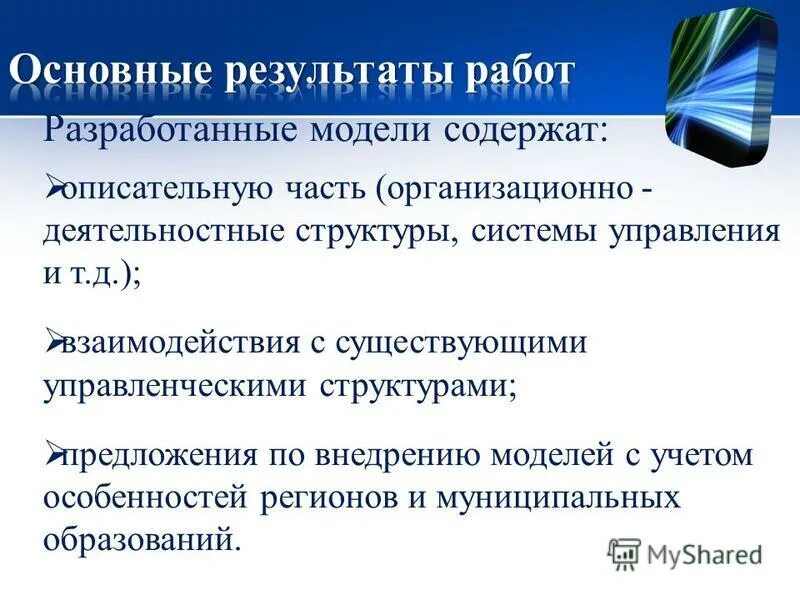 Основные результаты работ

Разработанные модели содержат:

➢описательную часть (организационно - деятельностные структуры, системы управления и т.д.);

➢взаимодействия с существующими управленческими структурами;

➢предложения по внедрению моделей с учетом особенностей регионов и муниципальных образований.

MyShared